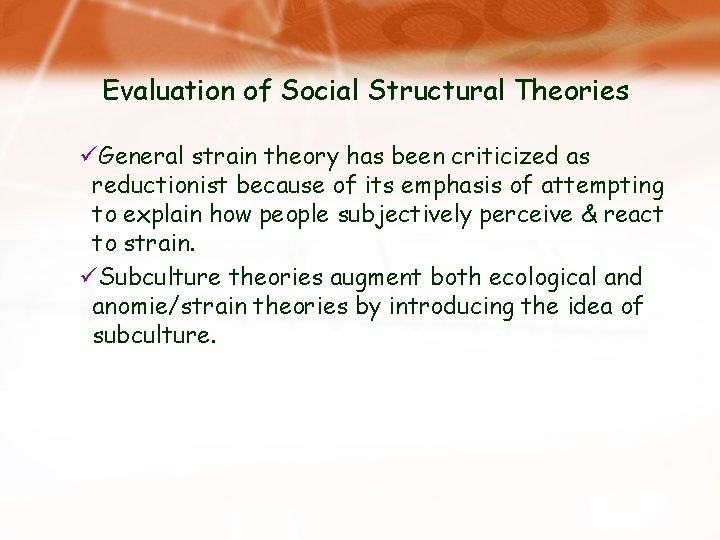 Evaluation of Social Structural Theories

✓General strain theory has been criticized as reductionist because of its emphasis of attempting to explain how people subjectively perceive & react to strain.

✓Subculture theories augment both ecological and anomie/strain theories by introducing the idea of subculture.